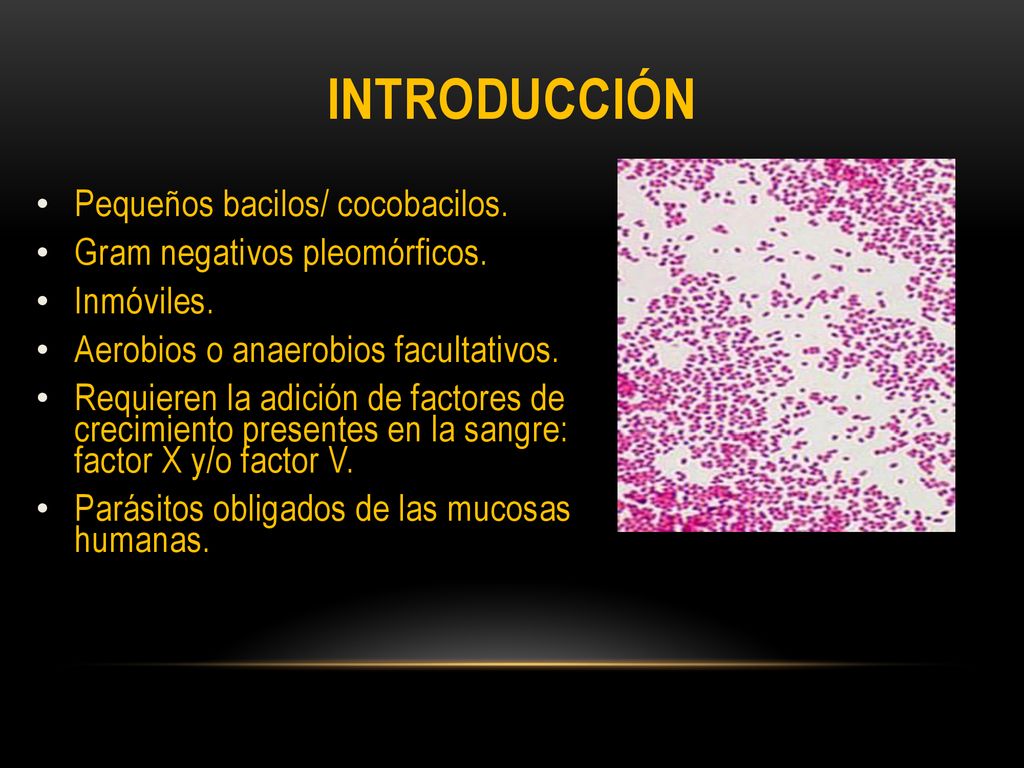 INTRODUCCIÓN

• Pequeños bacilos/ cocobacilos.
• Gram negativos pleomórficos.
• Inmóviles.
• Aerobios o anaerobios facultativos.
• Requieren la adición de factores de crecimiento presentes en la sangre: factor X y/o factor V.
• Parásitos obligados de las mucosas humanas.